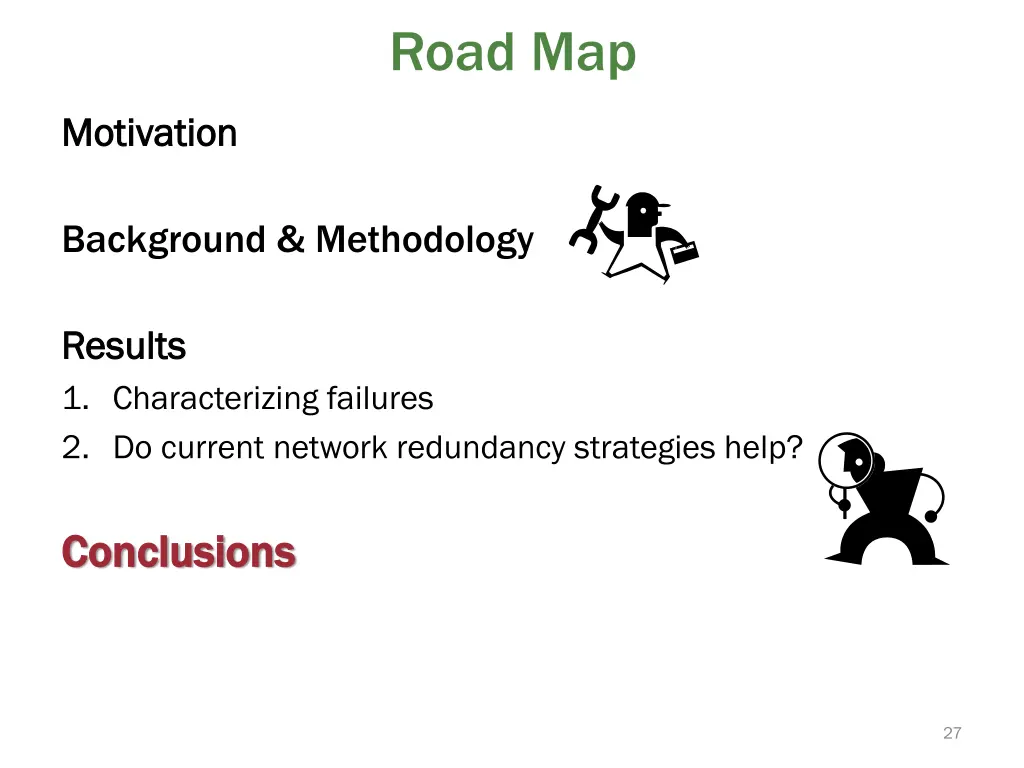 Road Map

Motivation

Background & Methodology

Results

1. Characterizing failures
2. Do current network redundancy strategies help?

Conclusions

27